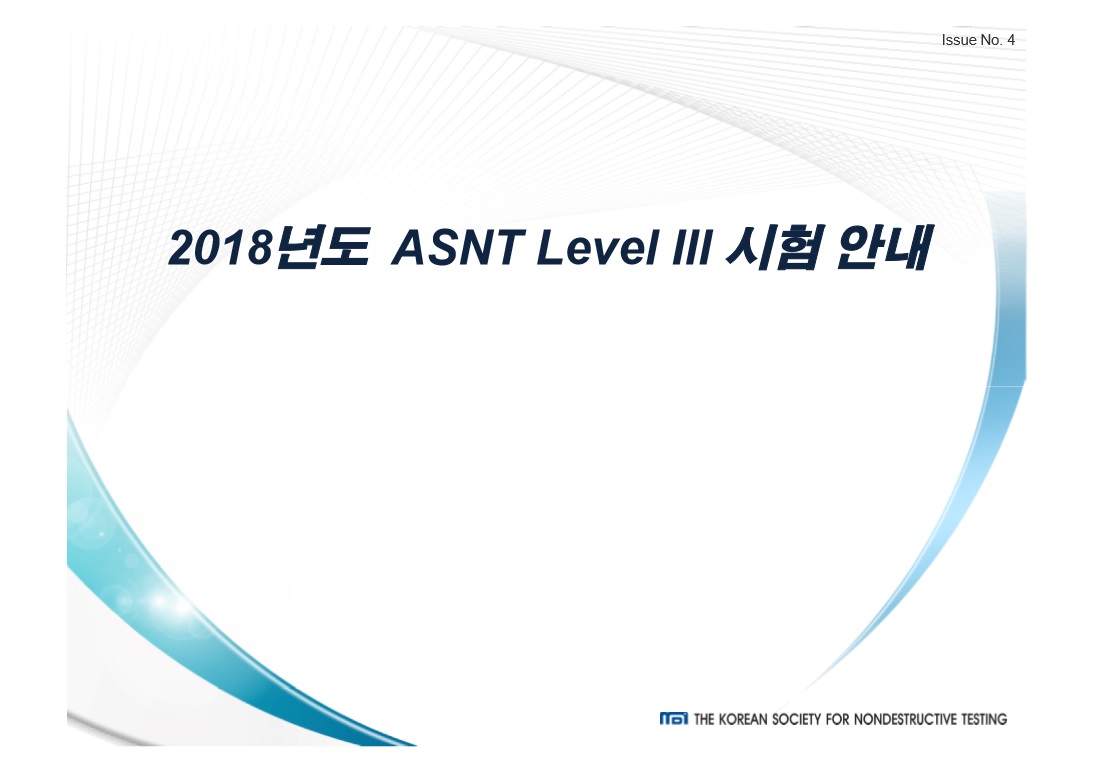 Issue No. 4

2018년도 ASNT Level III 시험 안내

THE KOREAN SOCIETY FOR NONDESTRUCTIVE TESTING